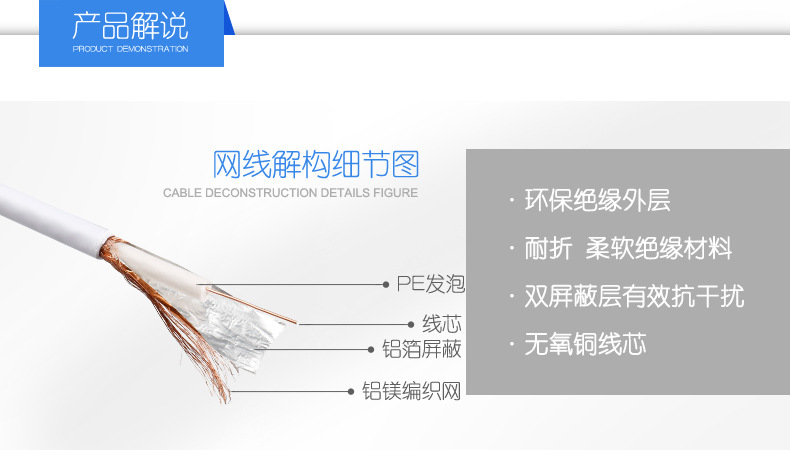 产品解说
PRODUCT DEMONSTRATION

网线解构细节图
CABLE DECONSTRUCTION DETAILS FIGURE

PE发泡
线芯
铝箔屏蔽
铝镁编织网

· 环保绝缘外层
· 耐折 柔软绝缘材料
· 双屏蔽层有效抗干扰
· 无氧铜线芯